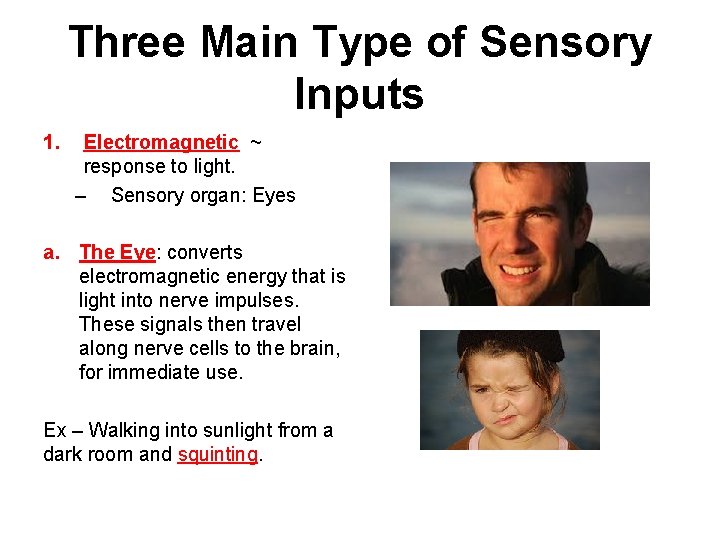 Three Main Type of Sensory Inputs

1. Electromagnetic ~ response to light.
– Sensory organ: Eyes

a. The Eye: converts electromagnetic energy that is light into nerve impulses. These signals then travel along nerve cells to the brain, for immediate use.

Ex – Walking into sunlight from a dark room and squinting.